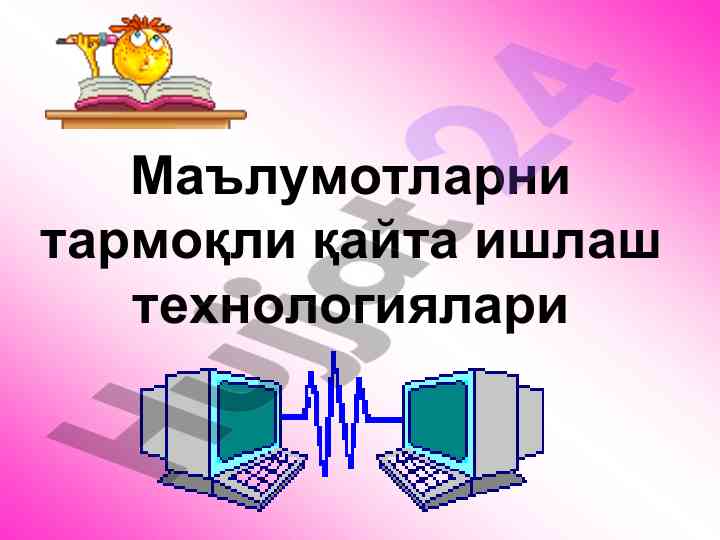 Маълумотларни тармоқли қайта ишлаш технологиялари

Hujjat24